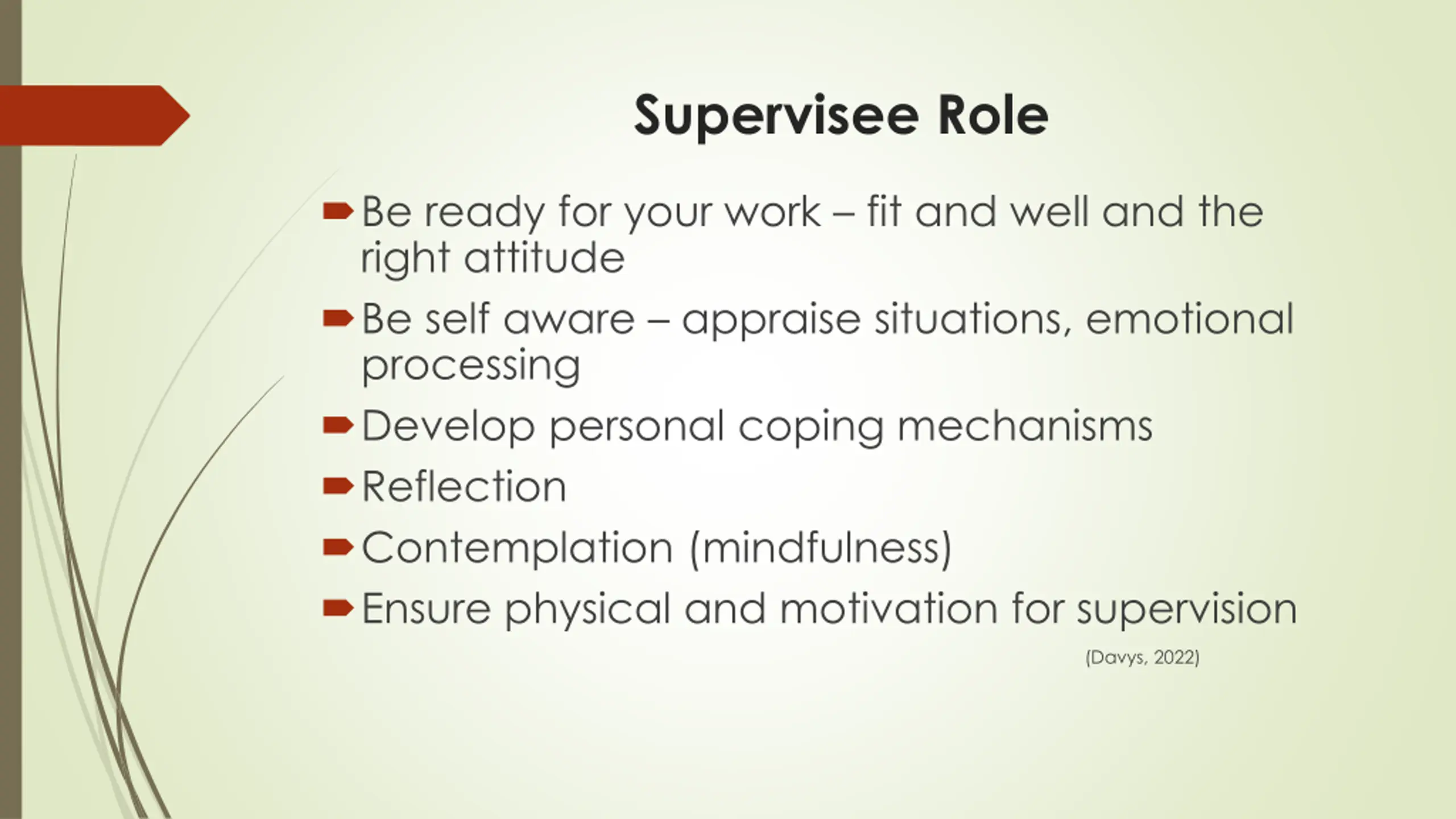 Supervisee Role

Be ready for your work – fit and well and the right attitude

Be self aware – appraise situations, emotional processing

Develop personal coping mechanisms

Reflection

Contemplation (mindfulness)

Ensure physical and motivation for supervision

(Davys, 2022)